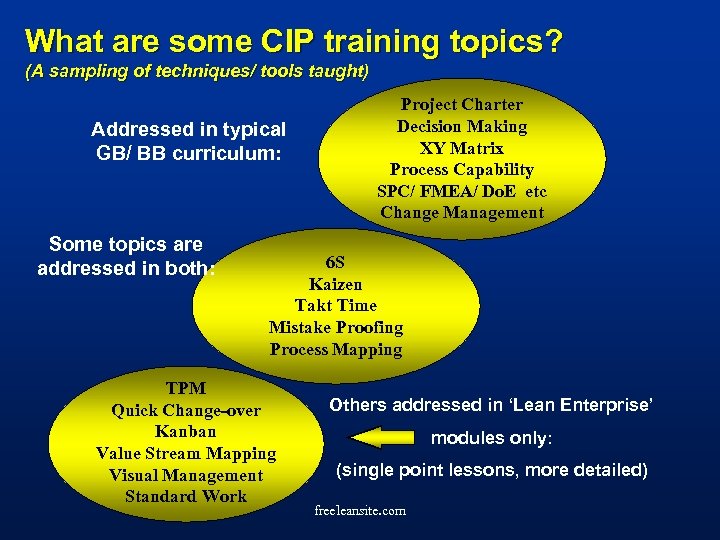 What are some CIP training topics?
(A sampling of techniques/ tools taught)

Addressed in typical GB/ BB curriculum:

Project Charter
Decision Making
XY Matrix
Process Capability
SPC/ FMEA/ DoE etc
Change Management

Some topics are addressed in both:

6S
Kaizen
Takt Time
Mistake Proofing
Process Mapping

TPM
Quick Change-over
Kanban
Value Stream Mapping
Visual Management
Standard Work

Others addressed in 'Lean Enterprise' modules only:
(single point lessons, more detailed)

freeleansite.com